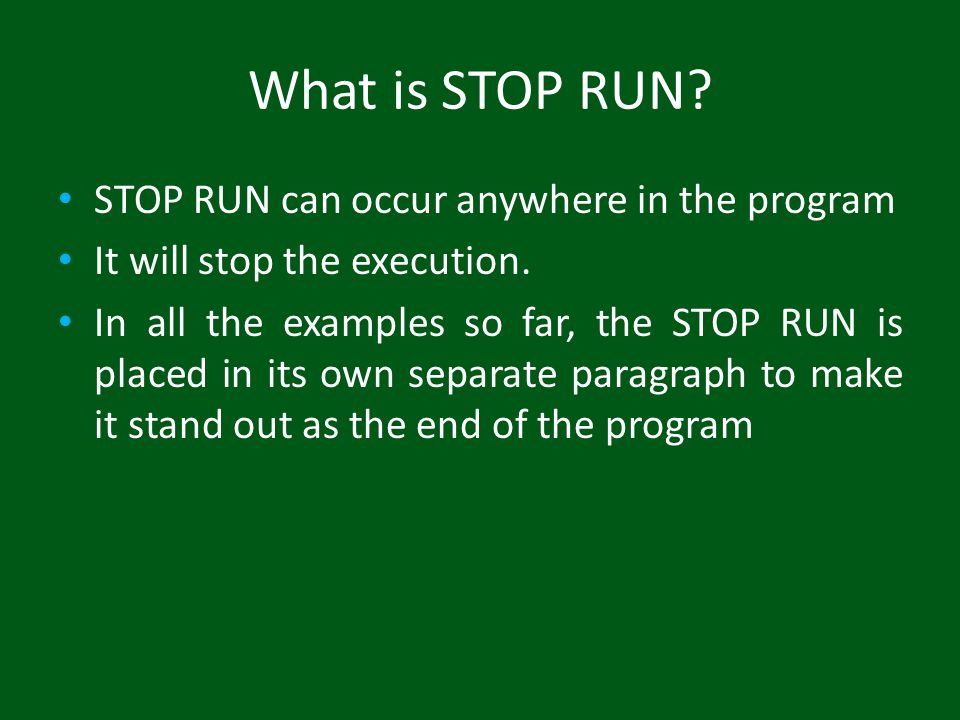 What is STOP RUN?

• STOP RUN can occur anywhere in the program
• It will stop the execution.
• In all the examples so far, the STOP RUN is placed in its own separate paragraph to make it stand out as the end of the program